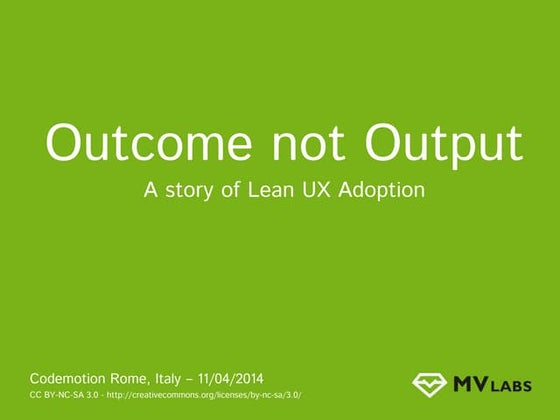 Outcome not Output

A story of Lean UX Adoption

Codemotion Rome, Italy – 11/04/2014

CC BY-NC-SA 3.0 - http://creativecommons.org/licenses/by-nc-sa/3.0/

MV LABS